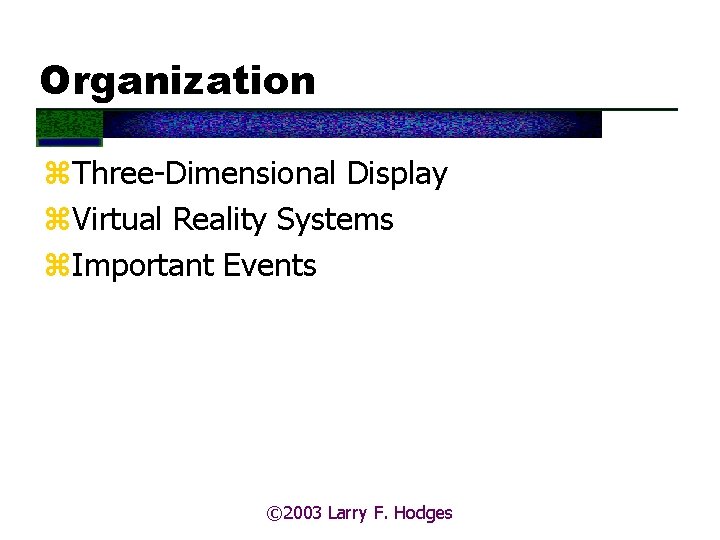 Organization

⌘Three-Dimensional Display
⌘Virtual Reality Systems
⌘Important Events

©2003 Larry F. Hodges